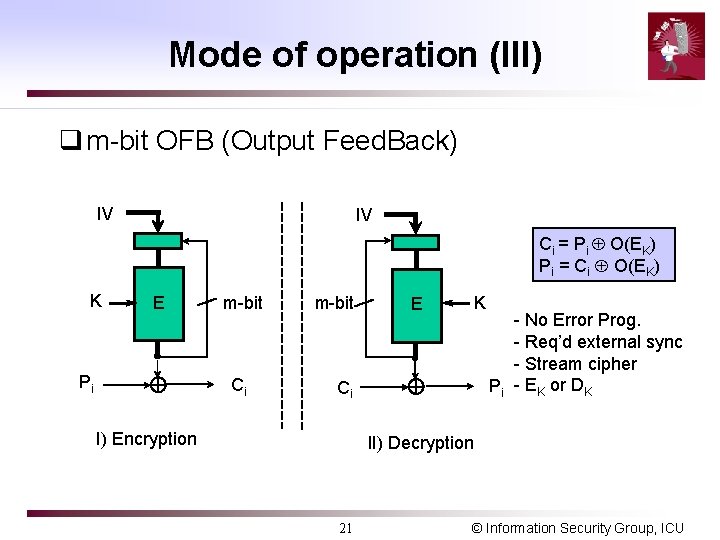 Mode of operation (III)

❑ m-bit OFB (Output FeedBack)

IV

K

E

m-bit

$P_i$

$C_i$

I) Encryption

IV

m-bit

E

K

$C_i$

$P_i$

II) Decryption

$C_i = P_i \oplus O(E_K)$
$P_i = C_i \oplus O(E_K)$

- No Error Prog.
- Req'd external sync
- Stream cipher
- $E_K$ or $D_K$

21

© Information Security Group, ICU